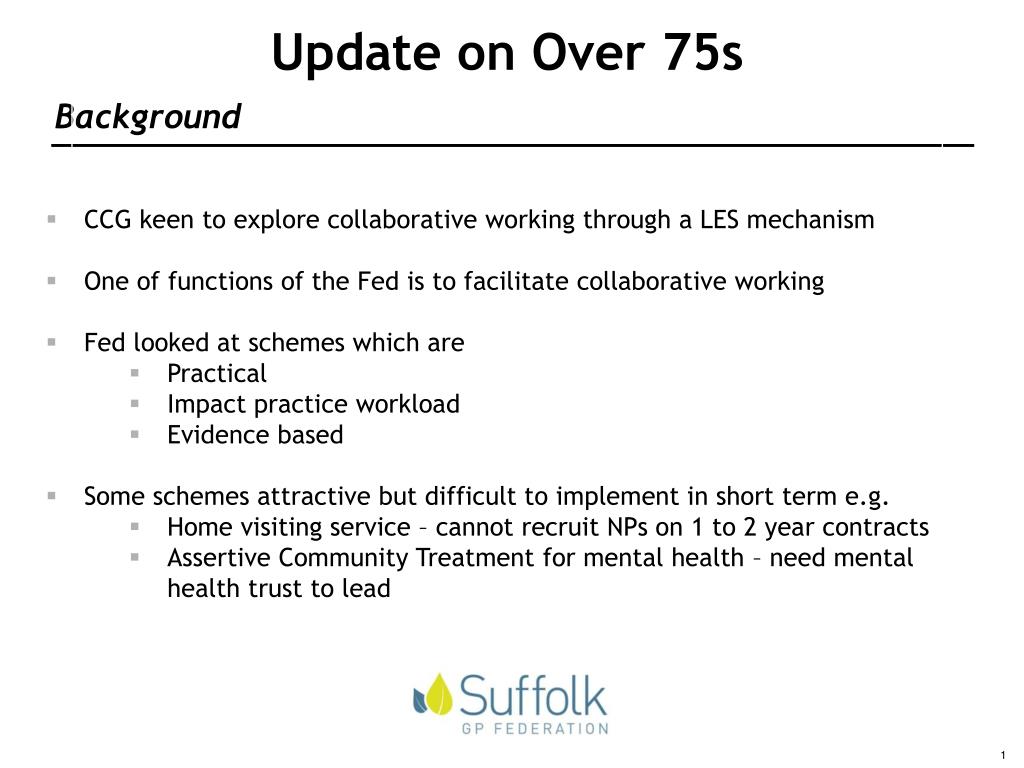 Update on Over 75s

Background

- CCG keen to explore collaborative working through a LES mechanism

- One of functions of the Fed is to facilitate collaborative working

- Fed looked at schemes which are
  - Practical
  - Impact practice workload
  - Evidence based

- Some schemes attractive but difficult to implement in short term e.g.
  - Home visiting service – cannot recruit NPs on 1 to 2 year contracts
  - Assertive Community Treatment for mental health – need mental health trust to lead

Suffolk
GP FEDERATION

1